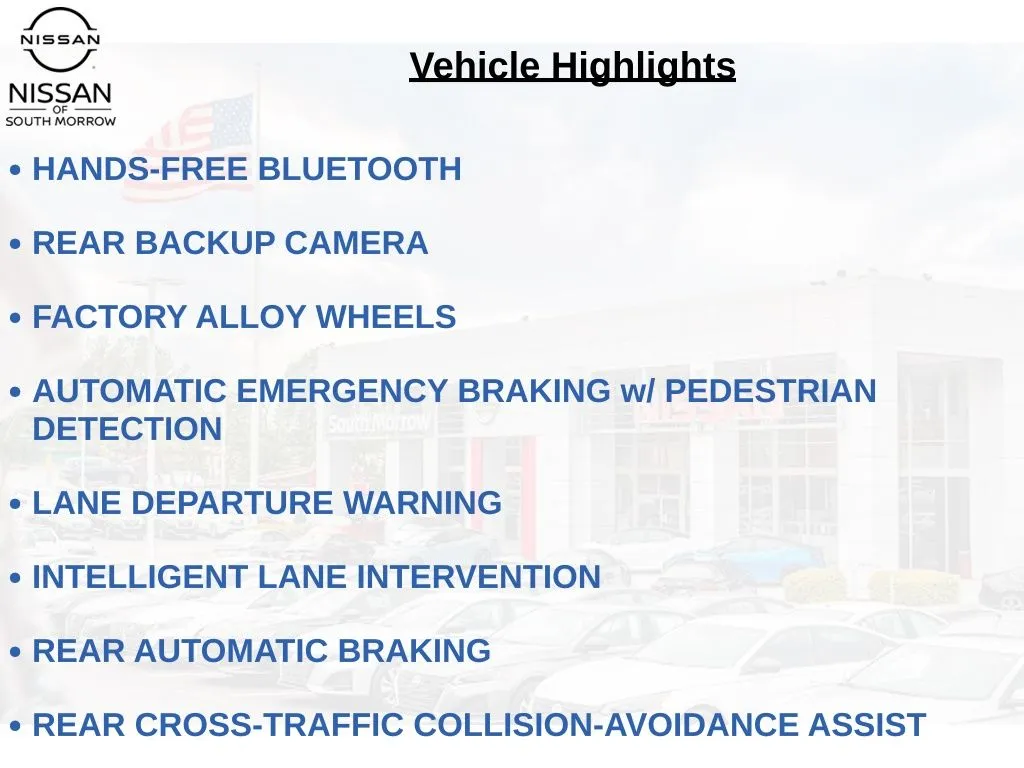 NISSAN

NISSAN OF SOUTH MORROW

Vehicle Highlights

• HANDS-FREE BLUETOOTH

• REAR BACKUP CAMERA

• FACTORY ALLOY WHEELS

• AUTOMATIC EMERGENCY BRAKING w/ PEDESTRIAN DETECTION

• LANE DEPARTURE WARNING

• INTELLIGENT LANE INTERVENTION

• REAR AUTOMATIC BRAKING

• REAR CROSS-TRAFFIC COLLISION-AVOIDANCE ASSIST